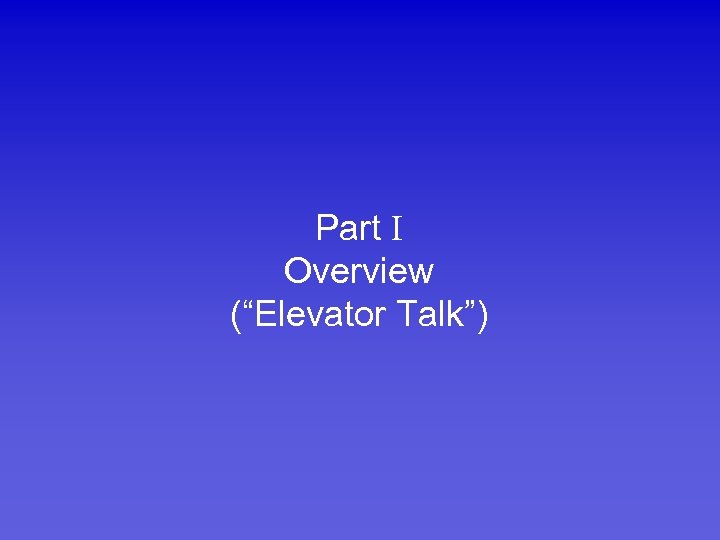 Part I
Overview
(“Elevator Talk”)